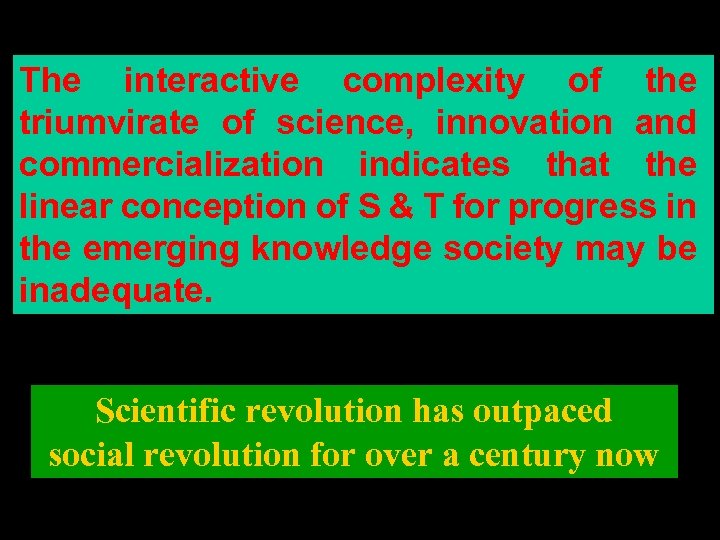 The interactive complexity of the triumvirate of science, innovation and commercialization indicates that the linear conception of S & T for progress in the emerging knowledge society may be inadequate.

Scientific revolution has outpaced social revolution for over a century now